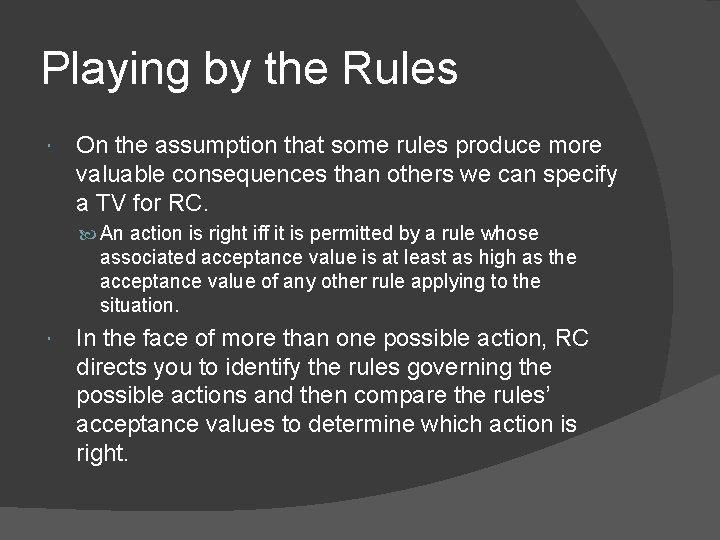 Playing by the Rules

On the assumption that some rules produce more valuable consequences than others we can specify a TV for RC.

An action is right iff it is permitted by a rule whose associated acceptance value is at least as high as the acceptance value of any other rule applying to the situation.

In the face of more than one possible action, RC directs you to identify the rules governing the possible actions and then compare the rules' acceptance values to determine which action is right.